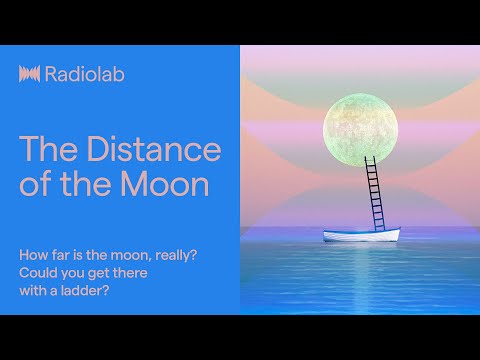 Radiolab

The Distance of the Moon

How far is the moon, really? Could you get there with a ladder?